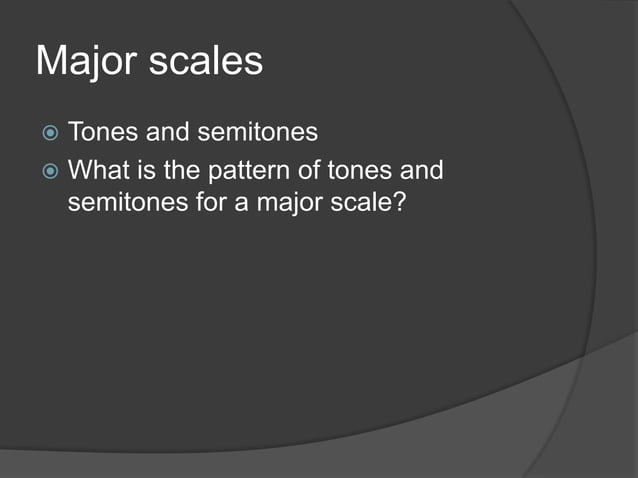 Major scales

Tones and semitones

What is the pattern of tones and semitones for a major scale?